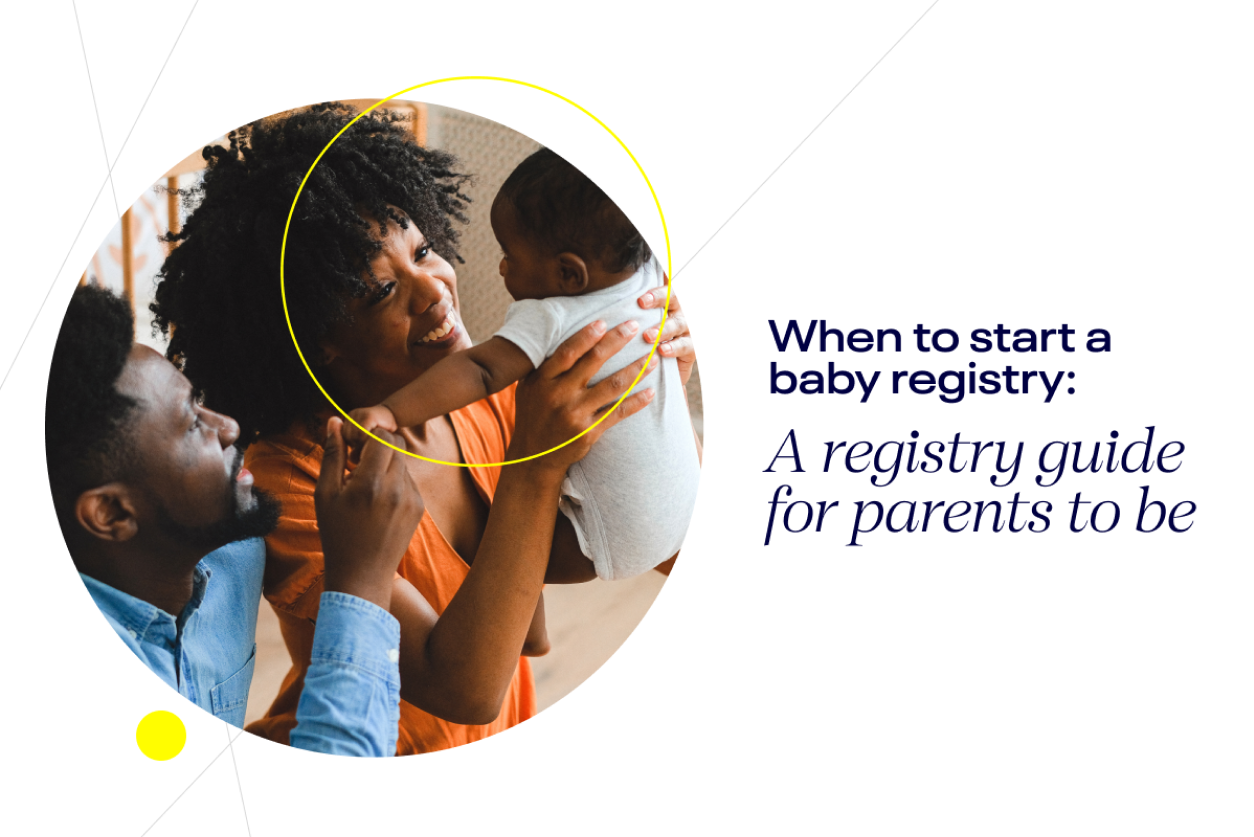 When to start a baby registry:

A registry guide for parents to be